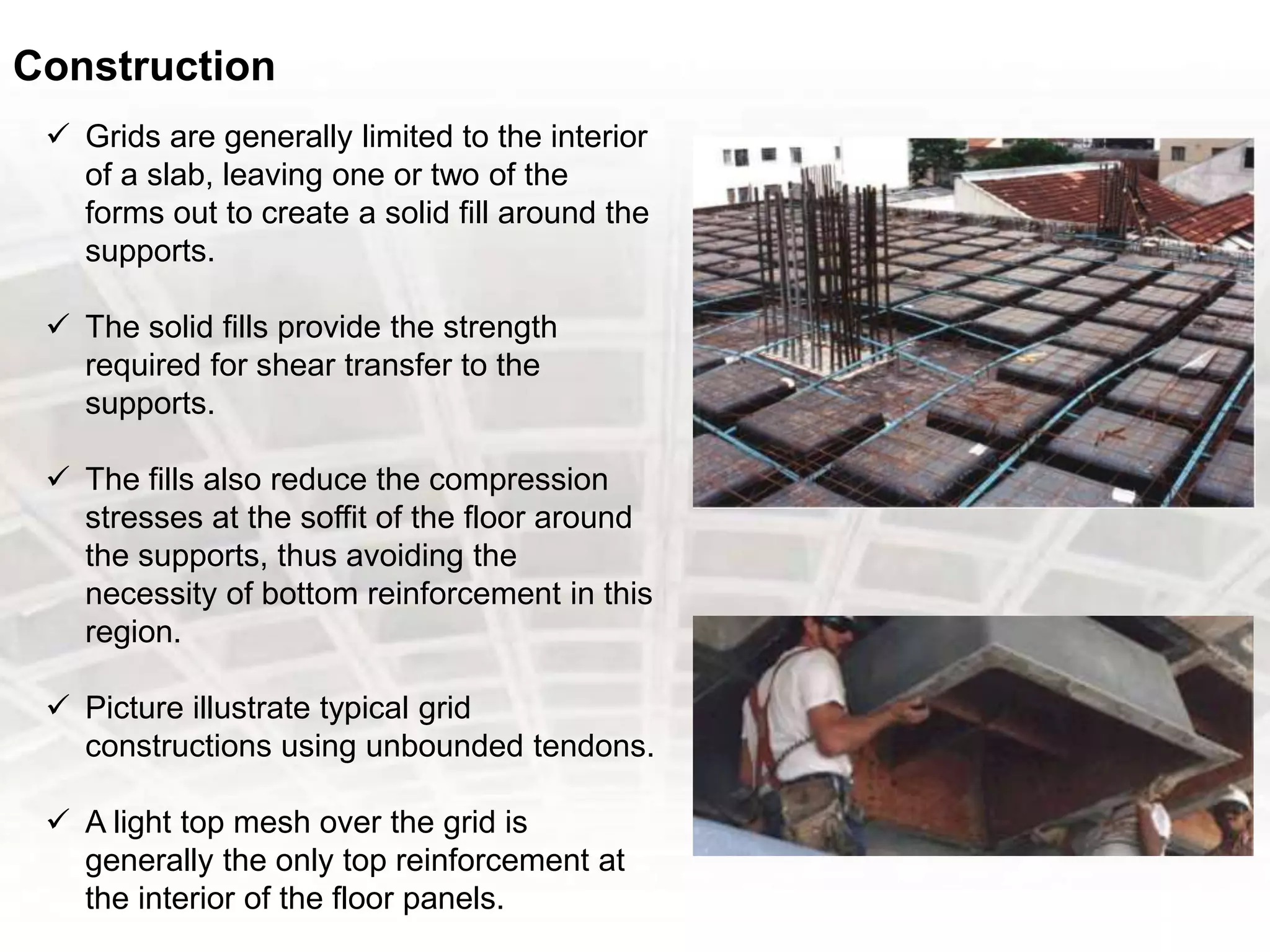 Construction

✓ Grids are generally limited to the interior of a slab, leaving one or two of the forms out to create a solid fill around the supports.

✓ The solid fills provide the strength required for shear transfer to the supports.

✓ The fills also reduce the compression stresses at the soffit of the floor around the supports, thus avoiding the necessity of bottom reinforcement in this region.

✓ Picture illustrate typical grid constructions using unbounded tendons.

✓ A light top mesh over the grid is generally the only top reinforcement at the interior of the floor panels.